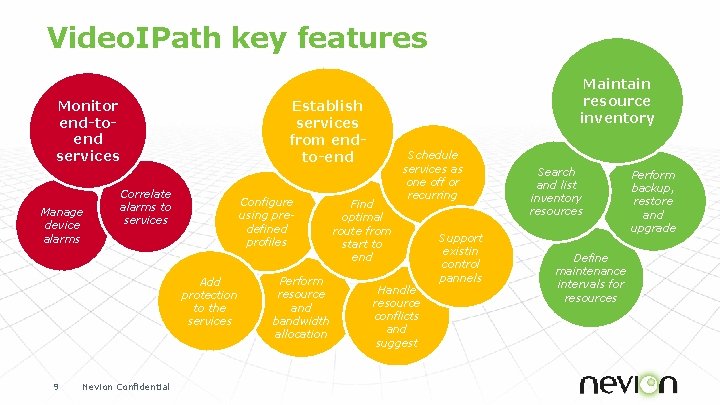 VideoIPath key features

Monitor end-to-end services

Manage device alarms

Correlate alarms to services

Establish services from end-to-end

Configure using pre-defined profiles

Find optimal route from start to end

Schedule services as one off or recurring

Support existin control pannels

Add protection to the services

Perform resource and bandwidth allocation

Handle resource conflicts and suggest

Maintain resource inventory

Search and list inventory resources

Perform backup, restore and upgrade

Define maintenance intervals for resources

9 Nevion Confidential

nevion